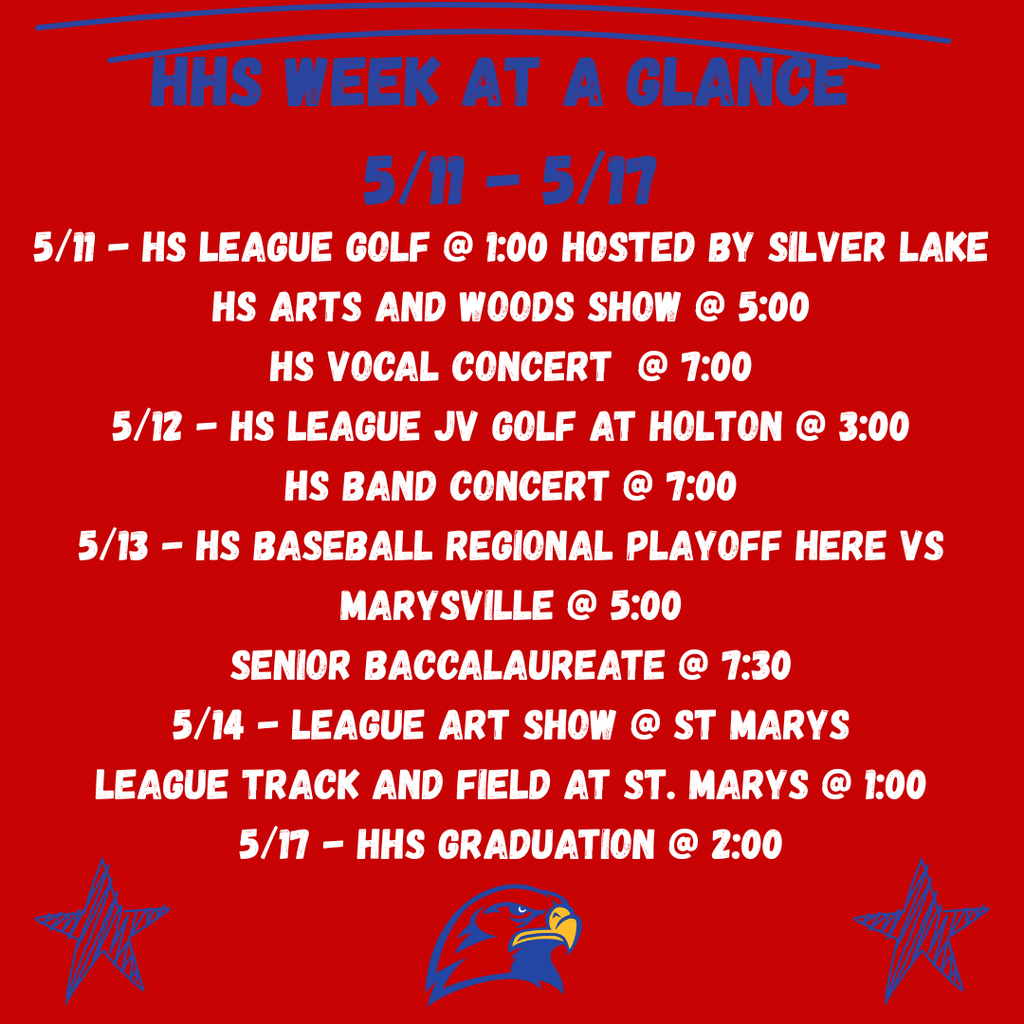 HHS WEEK AT A GLANCE

5/11 - 5/17

5/11 - HS LEAGUE GOLF @ 1:00 HOSTED BY SILVER LAKE

HS ARTS AND WOODS SHOW @ 5:00

HS VOCAL CONCERT @ 7:00

5/12 - HS LEAGUE JV GOLF AT HOLTON @ 3:00

HS BAND CONCERT @ 7:00

5/13 - HS BASEBALL REGIONAL PLAYOFF HERE VS MARYSVILLE @ 5:00

SENIOR BACCALAUREATE @ 7:30

5/14 - LEAGUE ART SHOW @ ST MARYS

LEAGUE TRACK AND FIELD AT ST. MARYS @ 1:00

5/17 - HHS GRADUATION @ 2:00